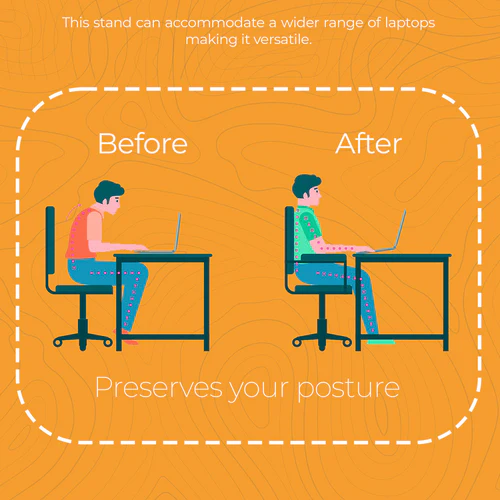 This stand can accommodate a wider range of laptops making it versatile.

Before

After

Preserves your posture